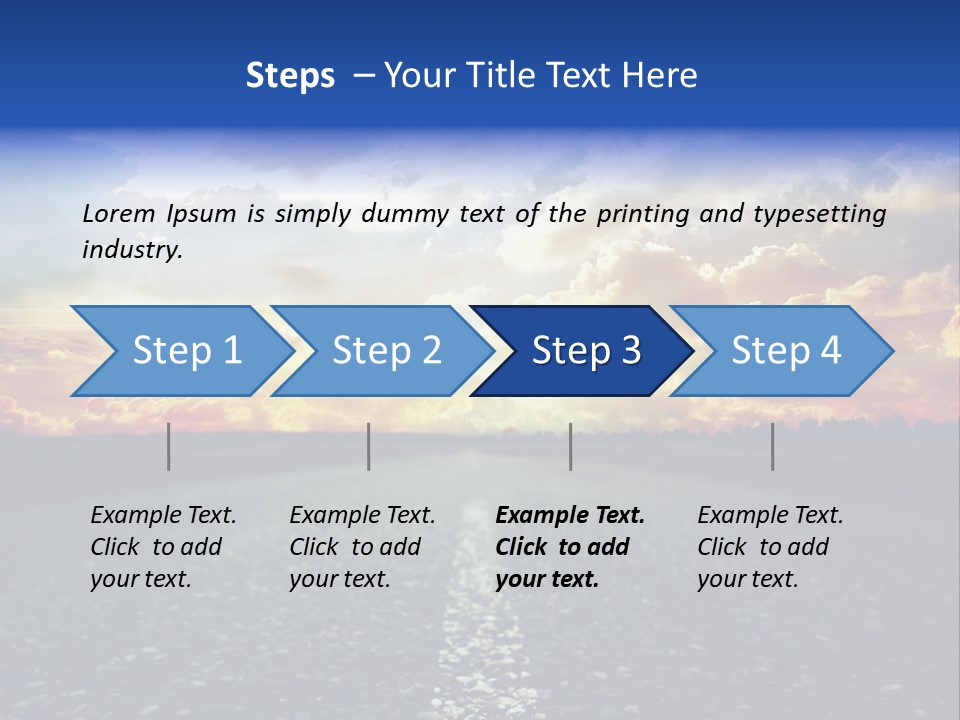 Steps – Your Title Text Here

Lorem Ipsum is simply dummy text of the printing and typesetting industry.

Step 1

Step 2

Step 3

Step 4

Example Text. Click to add your text.

Example Text. Click to add your text.

Example Text. Click to add your text.

Example Text. Click to add your text.